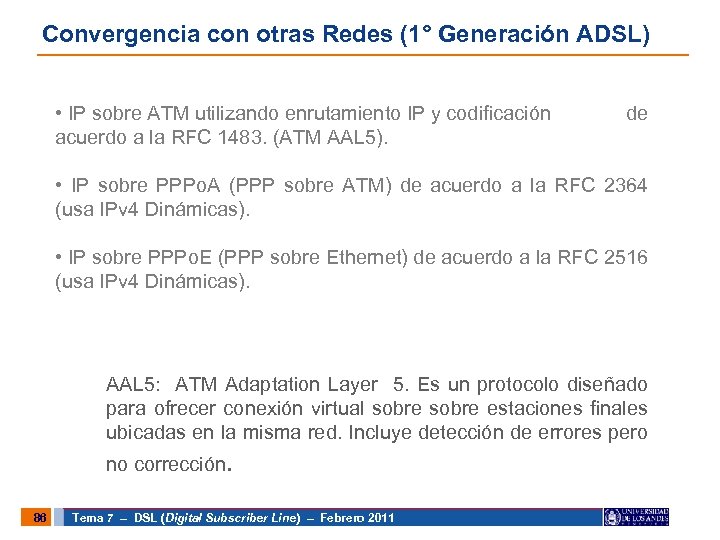 Convergencia con otras Redes (1° Generación ADSL)

• IP sobre ATM utilizando enrutamiento IP y codificación de acuerdo a la RFC 1483. (ATM AAL5).

• IP sobre PPPoA (PPP sobre ATM) de acuerdo a la RFC 2364 (usa IPv4 Dinámicas).

• IP sobre PPPoE (PPP sobre Ethernet) de acuerdo a la RFC 2516 (usa IPv4 Dinámicas).

AAL5: ATM Adaptation Layer 5. Es un protocolo diseñado para ofrecer conexión virtual sobre sobre estaciones finales ubicadas en la misma red. Incluye detección de errores pero no corrección.

86 Tema 7 – DSL (Digital Subscriber Line) – Febrero 2011

UNIVERSIDAD DE LOS ANDES